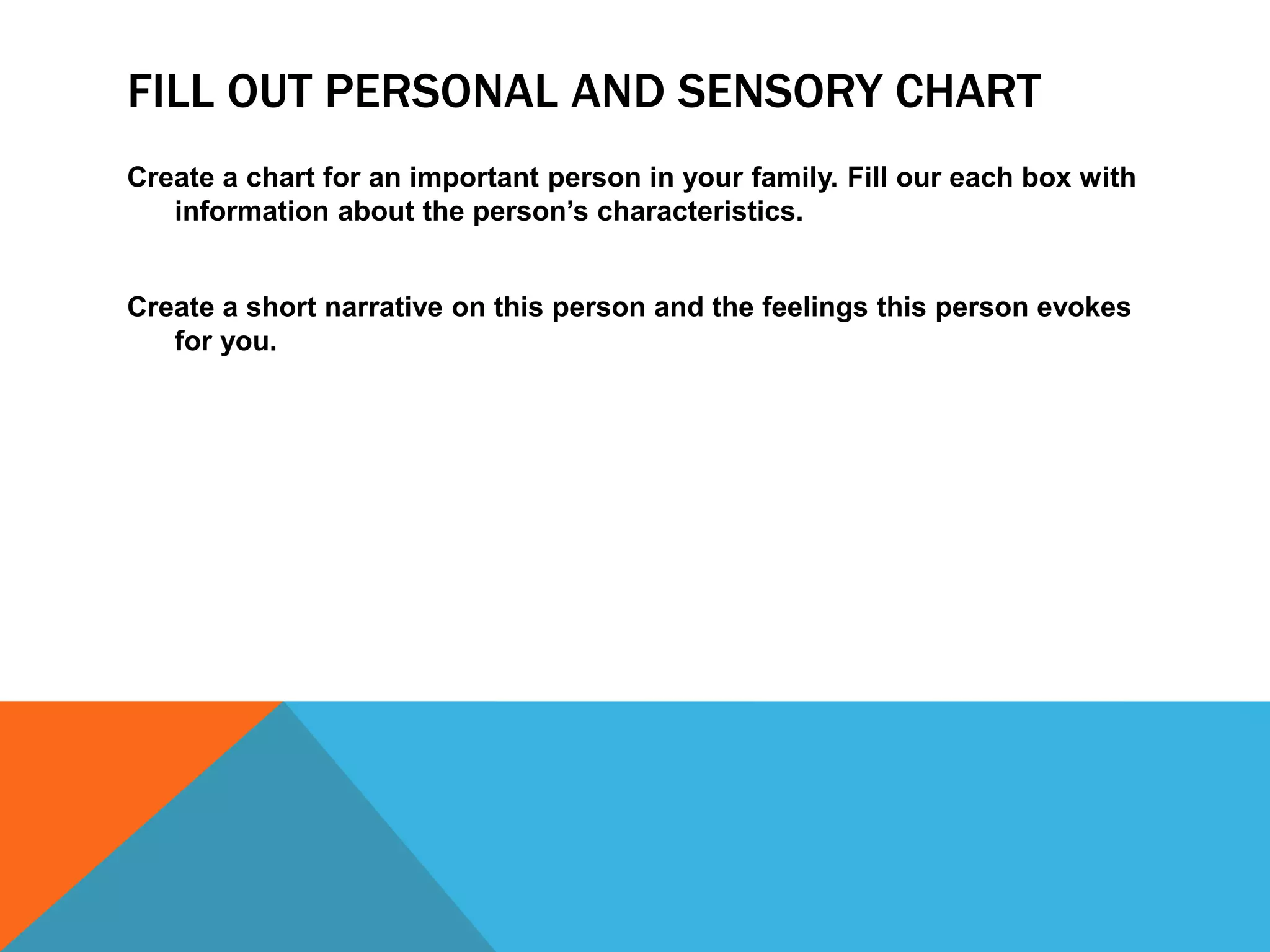 FILL OUT PERSONAL AND SENSORY CHART

Create a chart for an important person in your family. Fill our each box with information about the person’s characteristics.

Create a short narrative on this person and the feelings this person evokes for you.